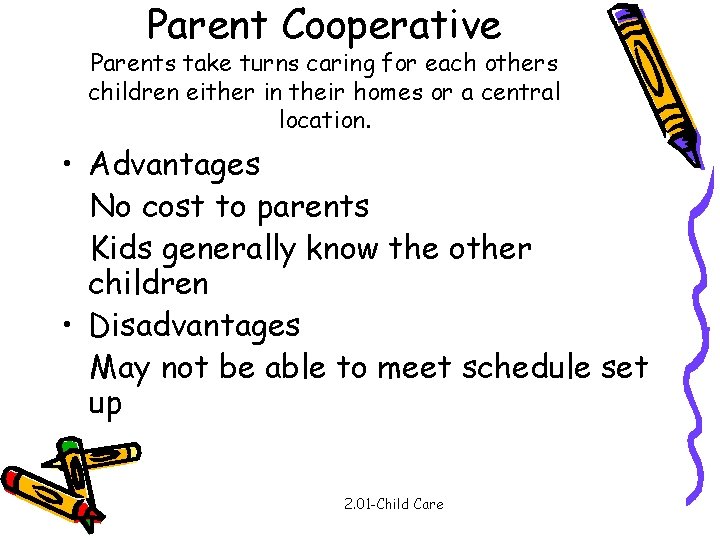 Parent Cooperative

Parents take turns caring for each others children either in their homes or a central location.

• Advantages

No cost to parents

Kids generally know the other children

• Disadvantages

May not be able to meet schedule set up

2.01-Child Care